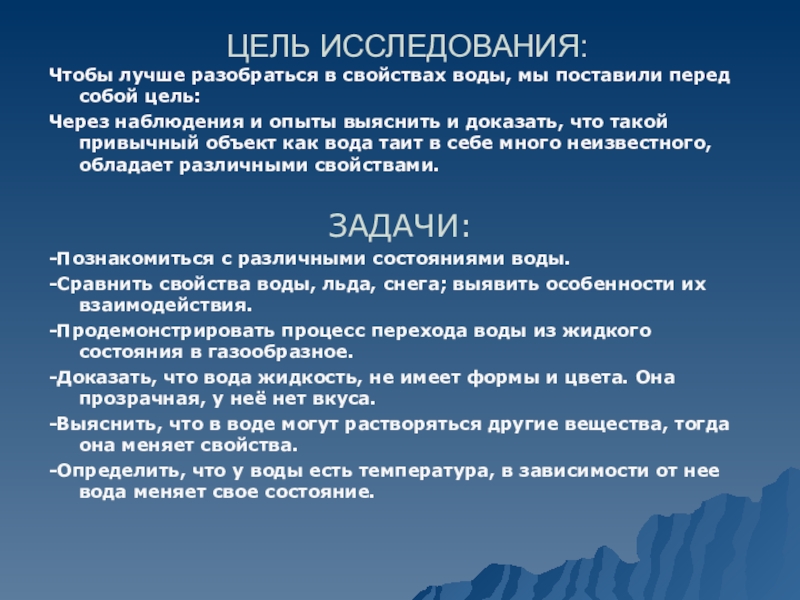 ЦЕЛЬ ИССЛЕДОВАНИЯ:

Чтобы лучше разобраться в свойствах воды, мы поставили перед собой цель:

Через наблюдения и опыты выяснить и доказать, что такой привычный объект как вода таит в себе много неизвестного, обладает различными свойствами.

ЗАДАЧИ:

-Познакомиться с различными состояниями воды.

-Сравнить свойства воды, льда, снега; выявить особенности их взаимодействия.

-Продемонстрировать процесс перехода воды из жидкого состояния в газообразное.

-Доказать, что вода жидкость, не имеет формы и цвета. Она прозрачная, у неё нет вкуса.

-Выяснить, что в воде могут растворяться другие вещества, тогда она меняет свойства.

-Определить, что у воды есть температура, в зависимости от нее вода меняет свое состояние.